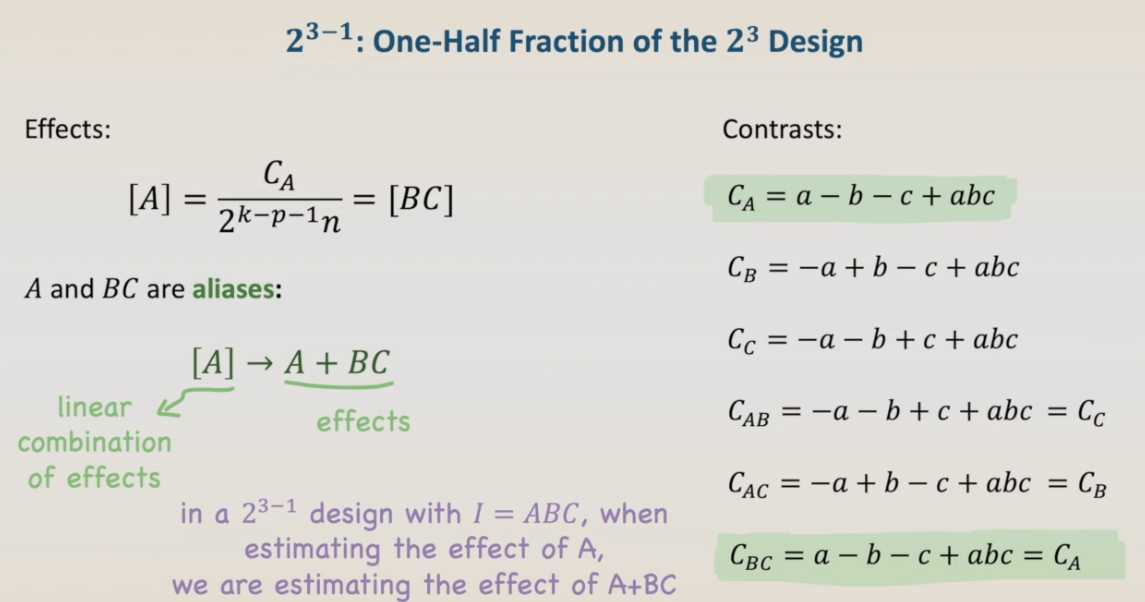 $2^{3-1}$: One-Half Fraction of the $2^3$ Design

Effects:

$[A] = \frac{C_A}{2^{k-p-1}n} = [BC]$

$A$ and $BC$ are aliases:

$[A] \rightarrow A + BC$

linear combination of effects

effects

in a $2^{3-1}$ design with $I = ABC$, when estimating the effect of A, we are estimating the effect of A+BC

Contrasts:

$C_A = a - b - c + abc$

$C_B = -a + b - c + abc$

$C_C = -a - b + c + abc$

$C_{AB} = -a - b + c + abc = C_C$

$C_{AC} = -a + b - c + abc = C_B$

$C_{BC} = a - b - c + abc = C_A$